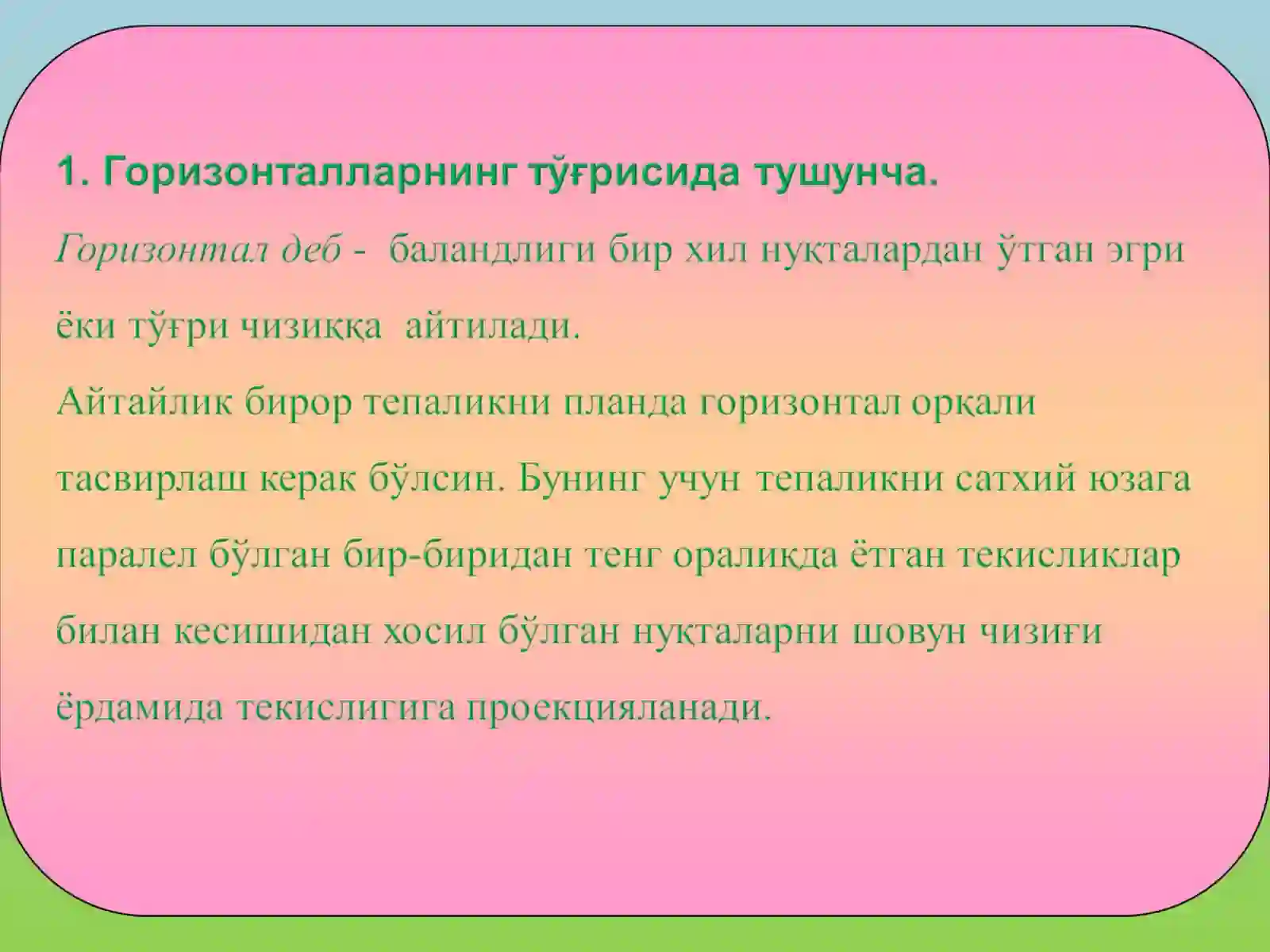 1. Горизонталларнинг тўғрисида тушунча.

Горизонтал деб - баландлиги бир хил нуқталардан ўтган эгри ёки тўғри чизиққа айтилади.

Айтайлик бирор тепаликни планда горизонтал орқали тасвирлаш керак бўлсин. Бунинг учун тепаликни сатхий юзага паралел бўлган бир-биридан тенг оралиқда ётган текисликлар билан кесишидан хосил бўлган нуқталарни шовун чизиғи ёрдамида текислигига проекцияланади.